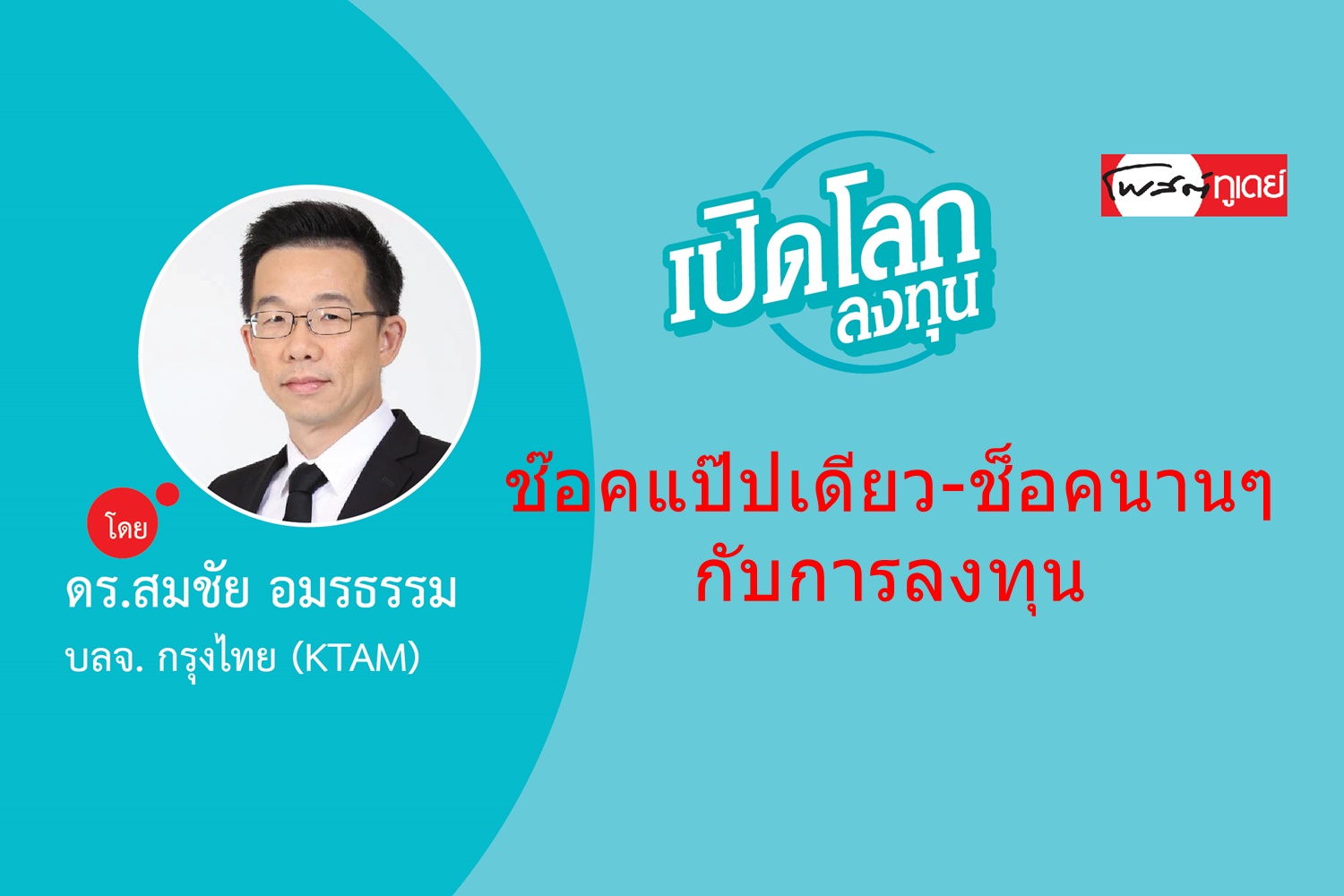 โพสต์ทูเดย์

เปิดโลก ลงทุน

ช๊อคแป๊ปเดียว-ช็อคนานๆ กับการลงทุน

โดย

ดร.สมชัย อมรธรรม

บลจ. กรุงไทย (KTAM)